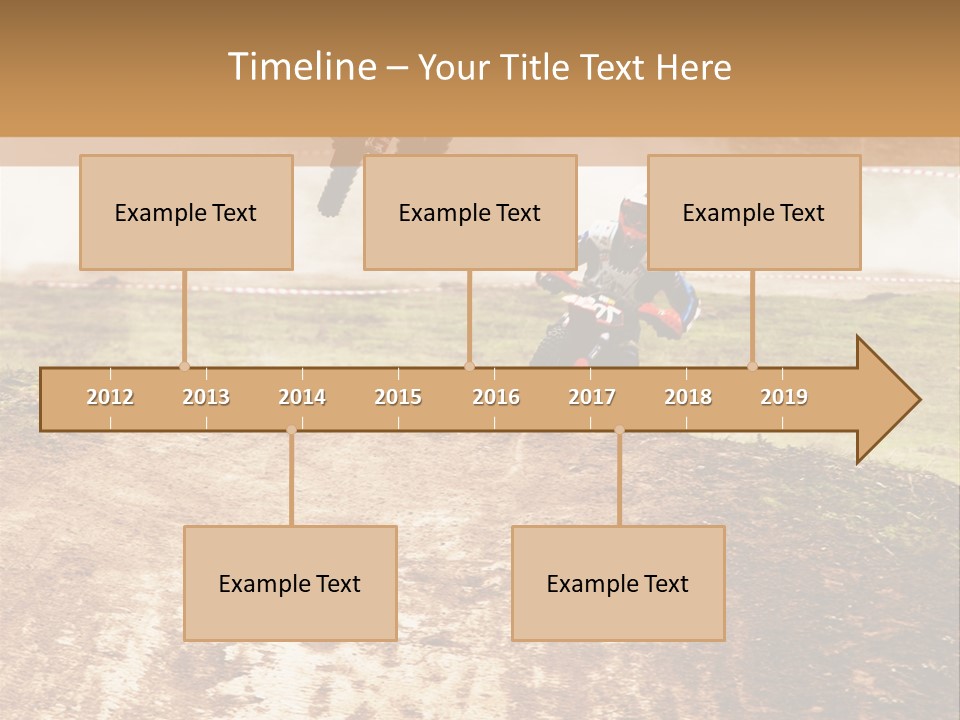 Timeline – Your Title Text Here

Example Text

Example Text

Example Text

2012 2013 2014 2015 2016 2017 2018 2019

Example Text

Example Text